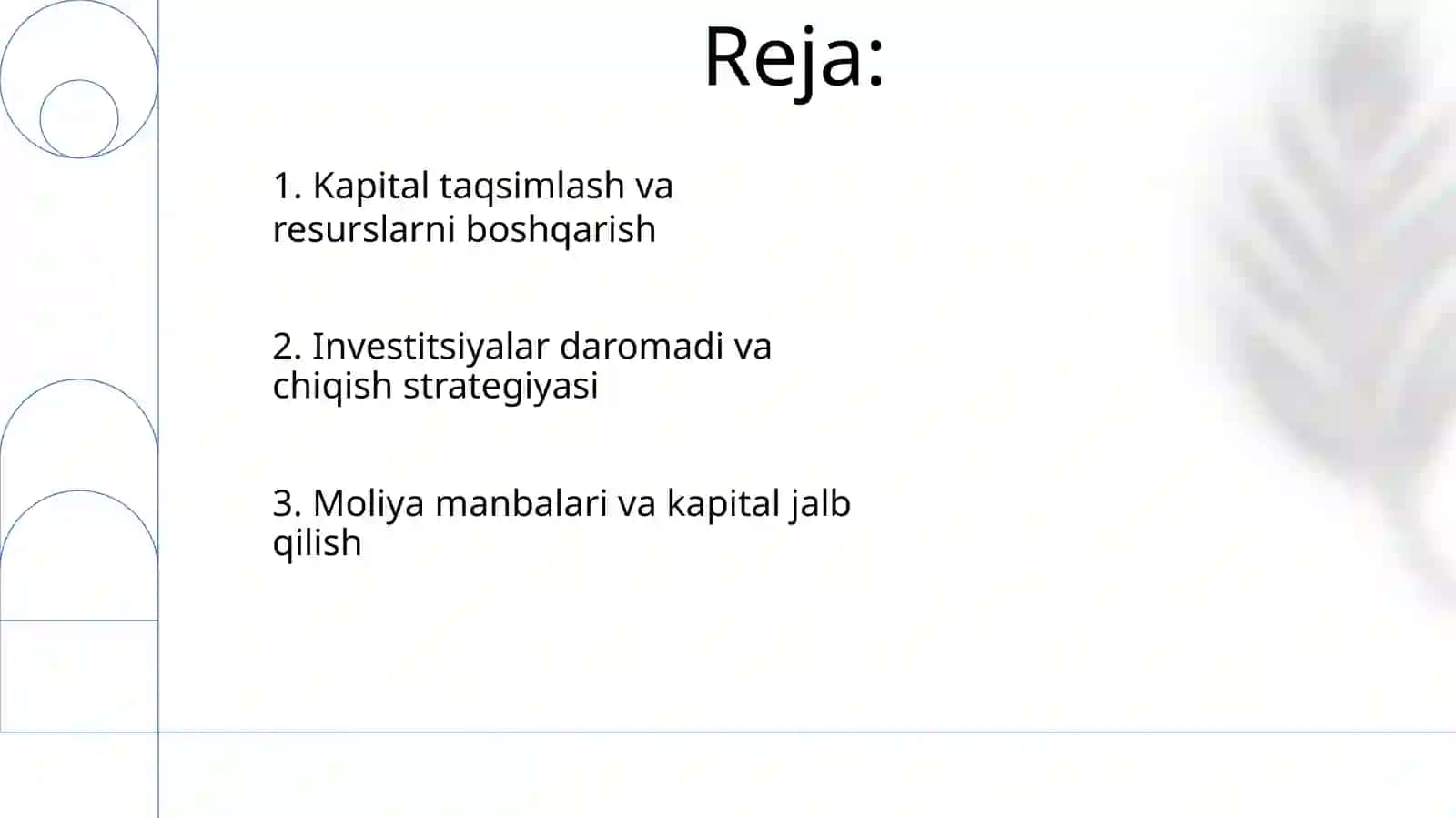 Reja:

1. Kapital taqsimlash va resurslarni boshqarish

2. Investitsiyalar daromadi va chiqish strategiyasi

3. Moliya manbalari va kapital jalb qilish